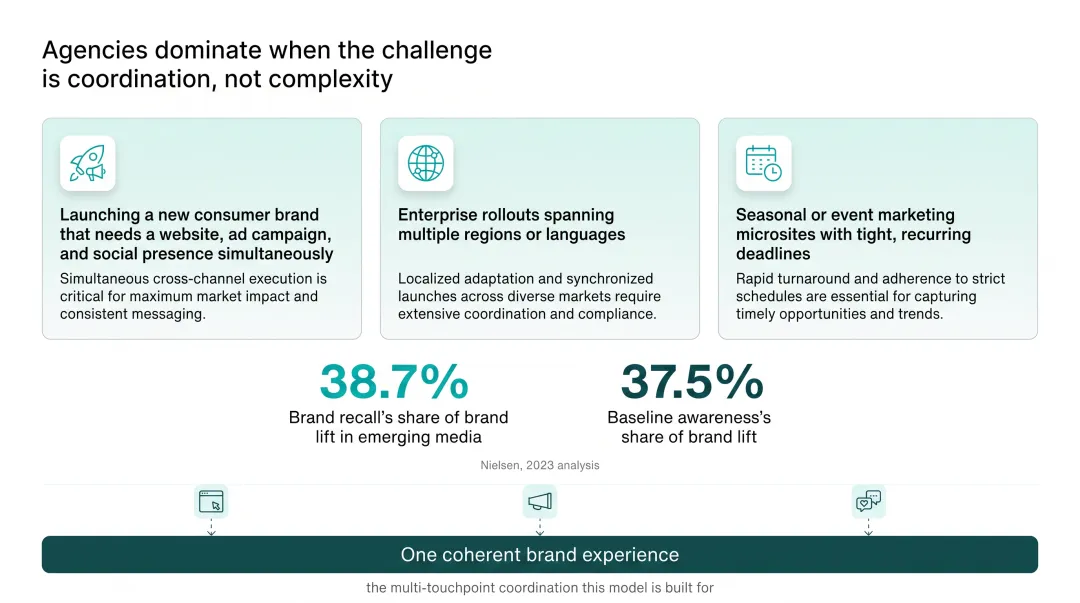 Agencies dominate when the challenge is coordination, not complexity

Launching a new consumer brand that needs a website, ad campaign, and social presence simultaneously

Simultaneous cross-channel execution is critical for maximum market impact and consistent messaging.

Enterprise rollouts spanning multiple regions or languages

Localized adaptation and synchronized launches across diverse markets require extensive coordination and compliance.

Seasonal or event marketing microsites with tight, recurring deadlines

Rapid turnaround and adherence to strict schedules are essential for capturing timely opportunities and trends.

38.7%
Brand recall's share of brand lift in emerging media

37.5%
Baseline awareness's share of brand lift

Nielsen, 2023 analysis

One coherent brand experience

the multi-touchpoint coordination this model is built for